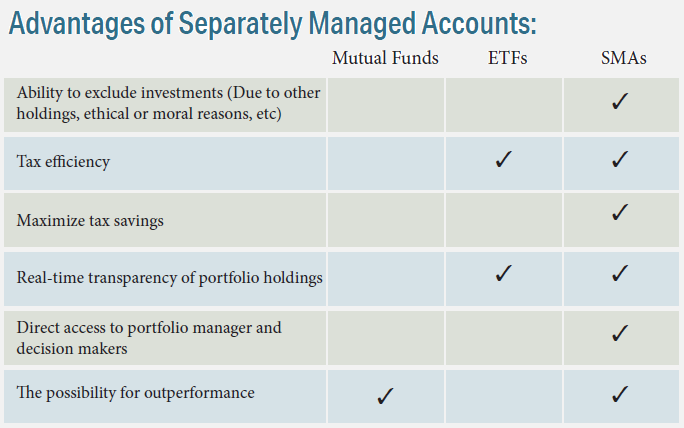 Advantages of Separately Managed Accounts:

| | Mutual Funds | ETFs | SMAs |
|---|---|---|---|
| Ability to exclude investments (Due to other holdings, ethical or moral reasons, etc) | | | ✓ |
| Tax efficiency | | ✓ | ✓ |
| Maximize tax savings | | | ✓ |
| Real-time transparency of portfolio holdings | | ✓ | ✓ |
| Direct access to portfolio manager and decision makers | | | ✓ |
| The possibility for outperformance | ✓ | | ✓ |